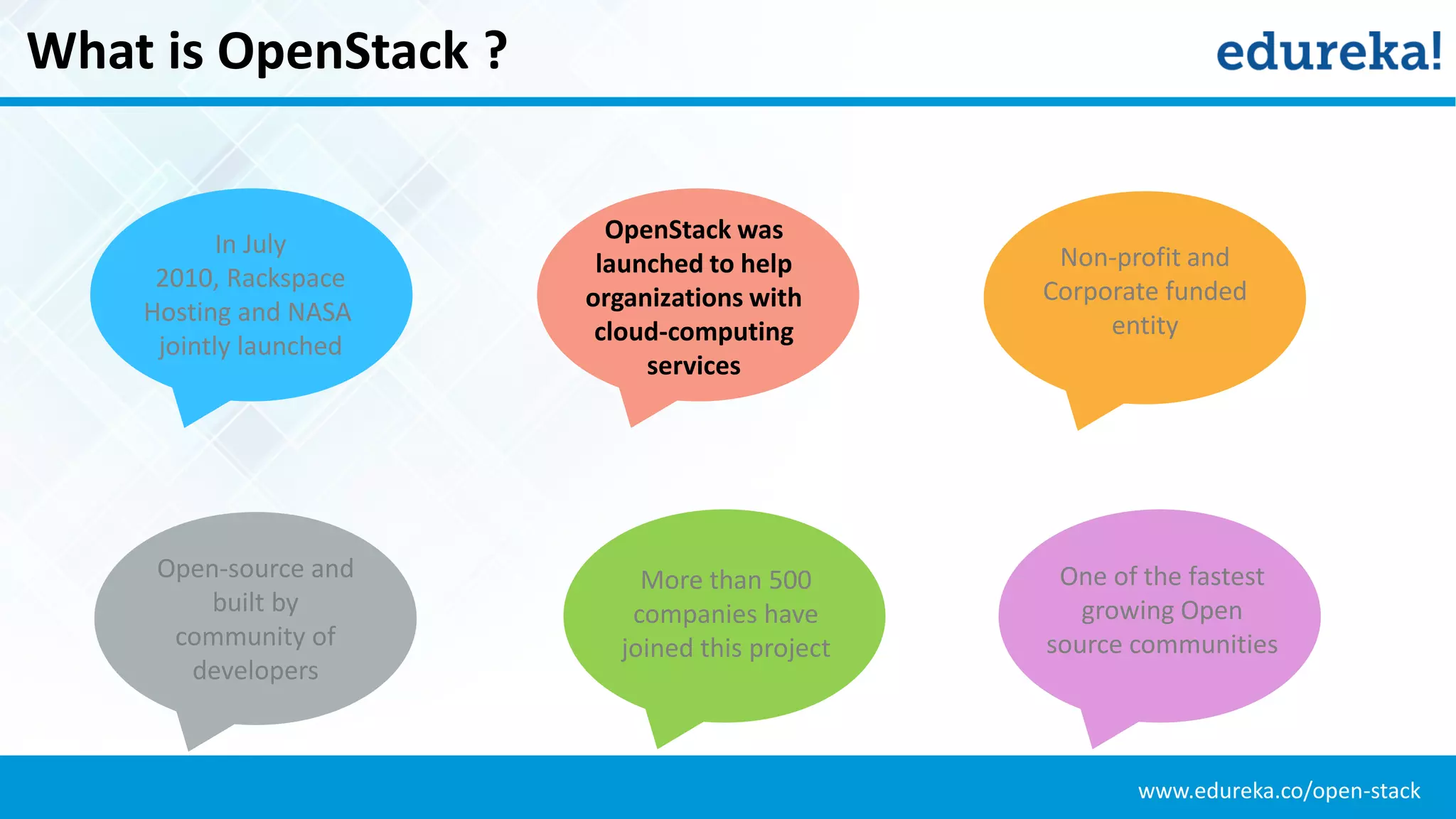 What is OpenStack ?

edureka!

In July 2010, Rackspace Hosting and NASA jointly launched

OpenStack was launched to help organizations with cloud-computing services

Non-profit and Corporate funded entity

Open-source and built by community of developers

More than 500 companies have joined this project

One of the fastest growing Open source communities

www.edureka.co/open-stack